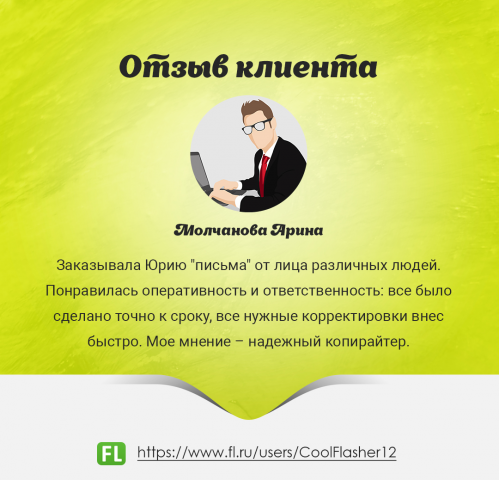 Отзыв клиента

Молчанова Арина

Заказывала Юрию "письма" от лица различных людей. Понравилась оперативность и ответственность: все было сделано точно к сроку, все нужные корректировки внес быстро. Мое мнение – надежный копирайтер.

FL https://www.fl.ru/users/CoolFlasher12